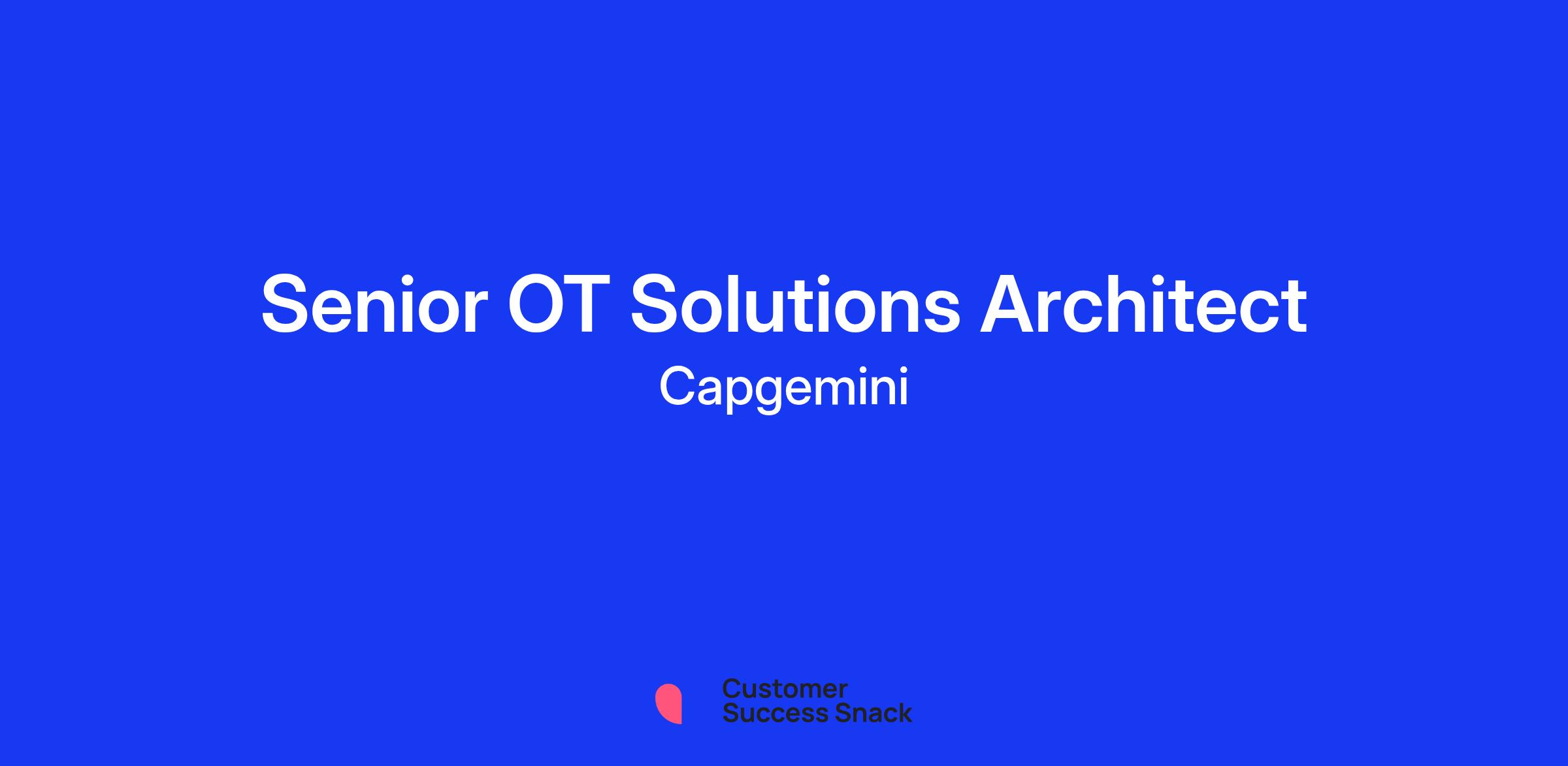 Senior OT Solutions Architect
Capgemini

Customer
Success Snack